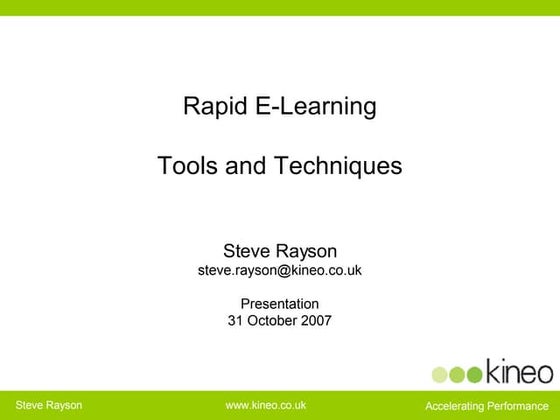 Rapid E-Learning

Tools and Techniques

Steve Rayson
steve.rayson@kineo.co.uk

Presentation
31 October 2007

kineo

Steve Rayson

www.kineo.co.uk

Accelerating Performance